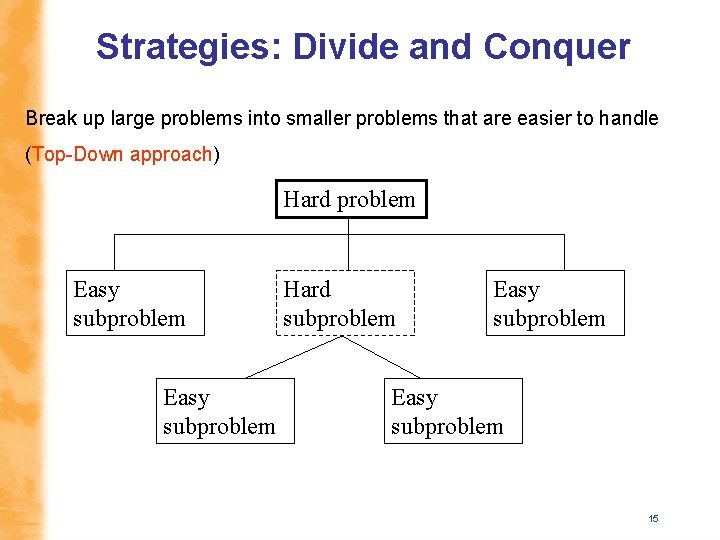 Strategies: Divide and Conquer

Break up large problems into smaller problems that are easier to handle

(Top-Down approach)

Hard problem

Easy subproblem

Hard subproblem

Easy subproblem

Easy subproblem

Easy subproblem

15